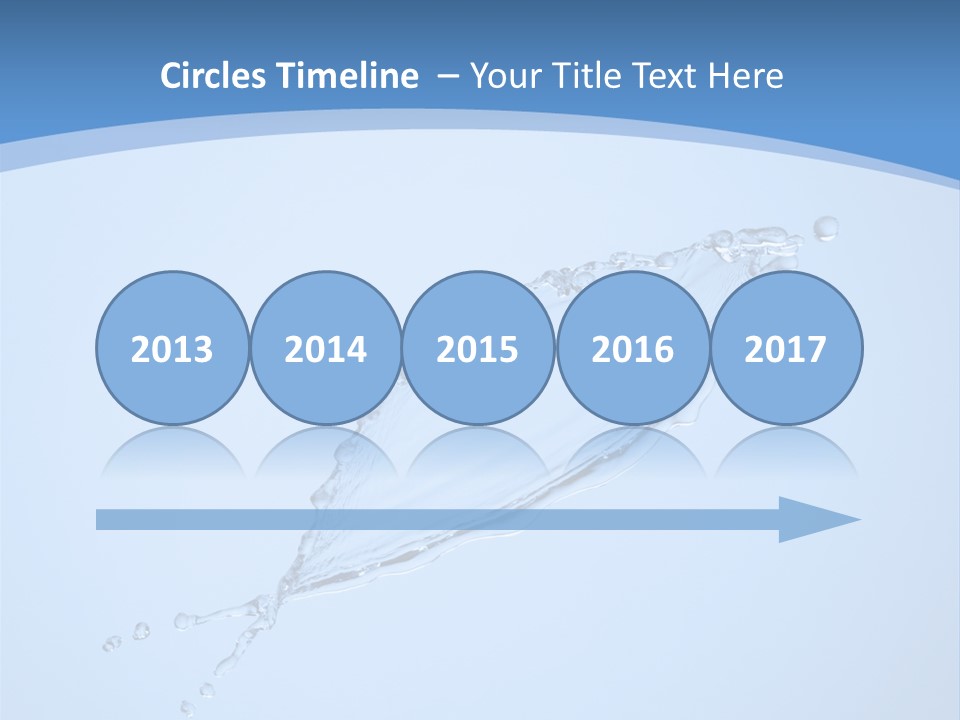 Circles Timeline – Your Title Text Here

2013

2014

2015

2016

2017